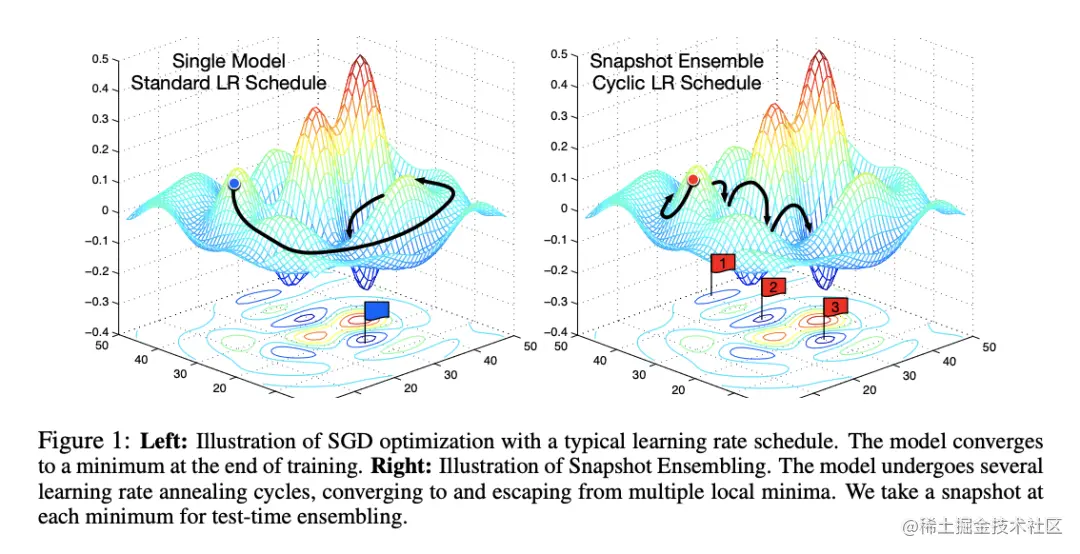 Single Model
Standard LR Schedule

0.5
0.4
0.3
0.2
0.1
0
−0.1
−0.2
−0.3
−0.4

50
40
30
20

20
30
40
50

Snapshot Ensemble
Cyclic LR Schedule

0.5
0.4
0.3
0.2
0.1
0
−0.1
−0.2
−0.3
−0.4

1
2
3

50
40
30
20

20
30
40
50

Figure 1: **Left:** Illustration of SGD optimization with a typical learning rate schedule. The model converges to a minimum at the end of training. **Right:** Illustration of Snapshot Ensembling. The model undergoes several learning rate annealing cycles, converging to and escaping from multiple local minima. We take a snapshot at each minimum for test-time ensembling.

@稀土掘金技术社区